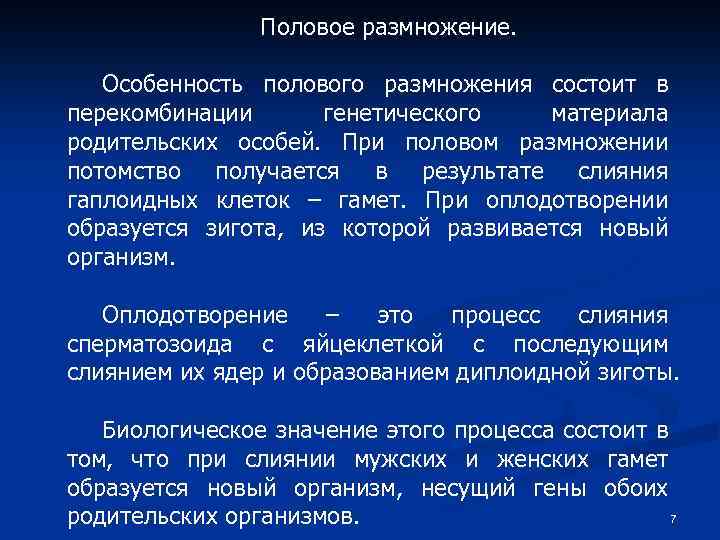 Половое размножение.

Особенность полового размножения состоит в перекомбинации генетического материала родительских особей. При половом размножении потомство получается в результате слияния гаплоидных клеток – гамет. При оплодотворении образуется зигота, из которой развивается новый организм.

Оплодотворение – это процесс слияния сперматозоида с яйцеклеткой с последующим слиянием их ядер и образованием диплоидной зиготы.

Биологическое значение этого процесса состоит в том, что при слиянии мужских и женских гамет образуется новый организм, несущий гены обоих родительских организмов.

7